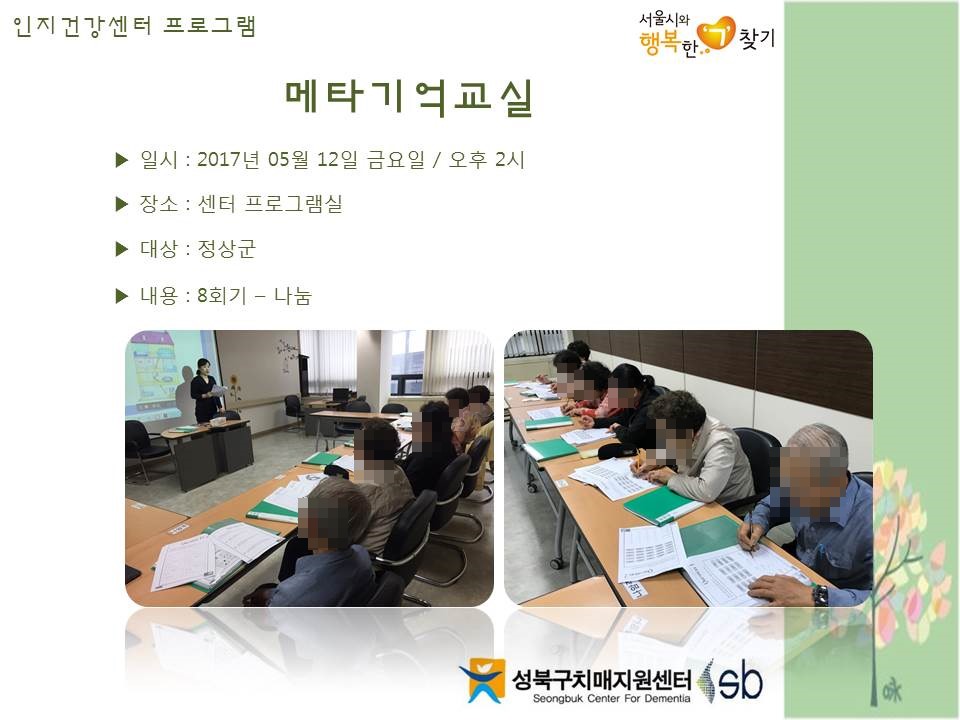 인지건강센터 프로그램

서울시와 행복한 기 찾기

메타기억교실

▶ 일시 : 2017년 05월 12일 금요일 / 오후 2시

▶ 장소 : 센터 프로그램실

▶ 대상 : 정상군

▶ 내용 : 8회기 – 나눔

성북구치매지원센터
Seongbuk Center For Dementia
sb